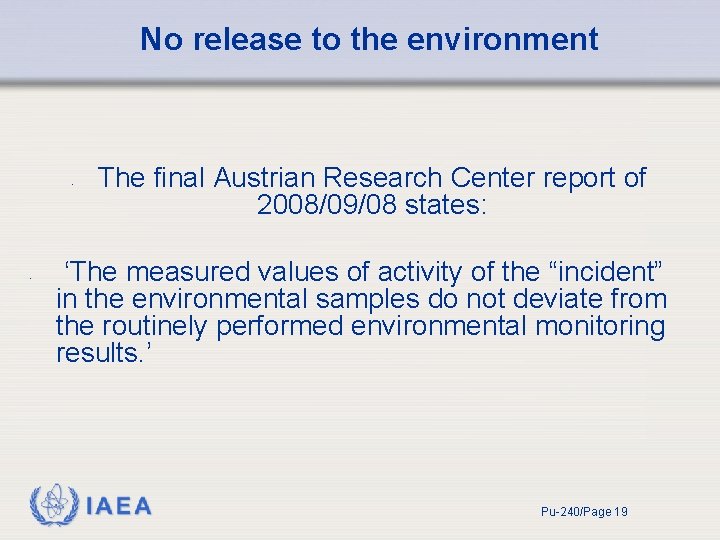 No release to the environment

The final Austrian Research Center report of 2008/09/08 states:

‘The measured values of activity of the “incident” in the environmental samples do not deviate from the routinely performed environmental monitoring results.’

IAEA

Pu-240/Page 19